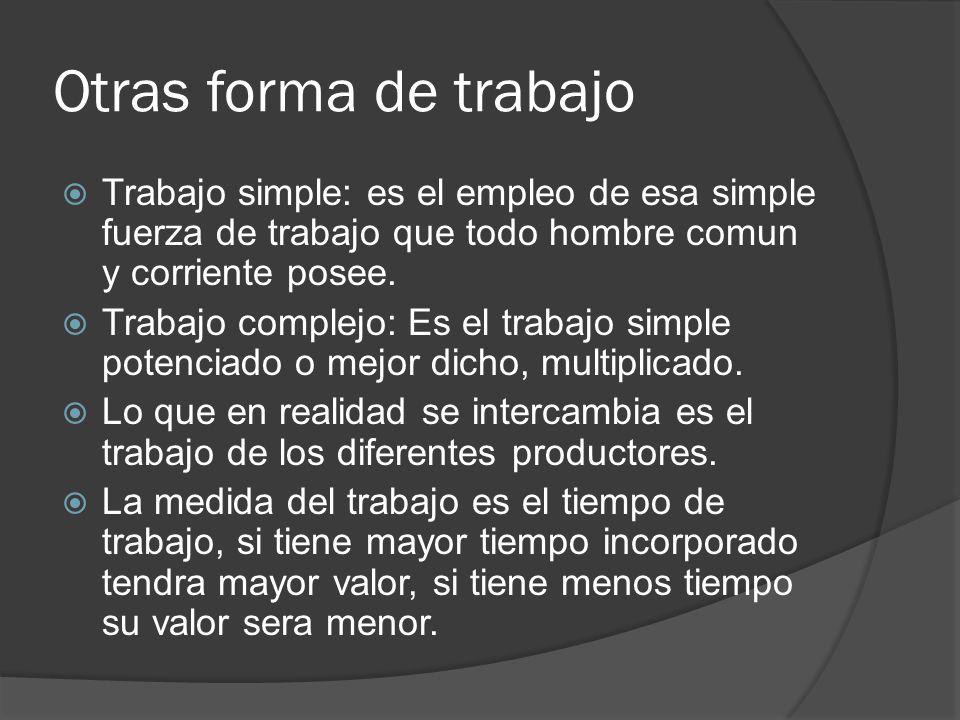 Otras forma de trabajo

Trabajo simple: es el empleo de esa simple fuerza de trabajo que todo hombre comun y corriente posee.

Trabajo complejo: Es el trabajo simple potenciado o mejor dicho, multiplicado.

Lo que en realidad se intercambia es el trabajo de los diferentes productores.

La medida del trabajo es el tiempo de trabajo, si tiene mayor tiempo incorporado tendra mayor valor, si tiene menos tiempo su valor sera menor.